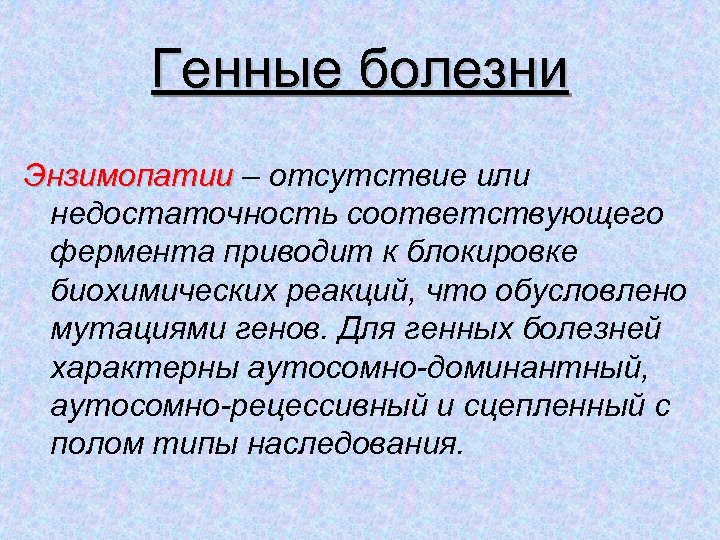 Генные болезни

Энзимопатии – отсутствие или недостаточность соответствующего фермента приводит к блокировке биохимических реакций, что обусловлено мутациями генов. Для генных болезней характерны аутосомно-доминантный, аутосомно-рецессивный и сцепленный с полом типы наследования.